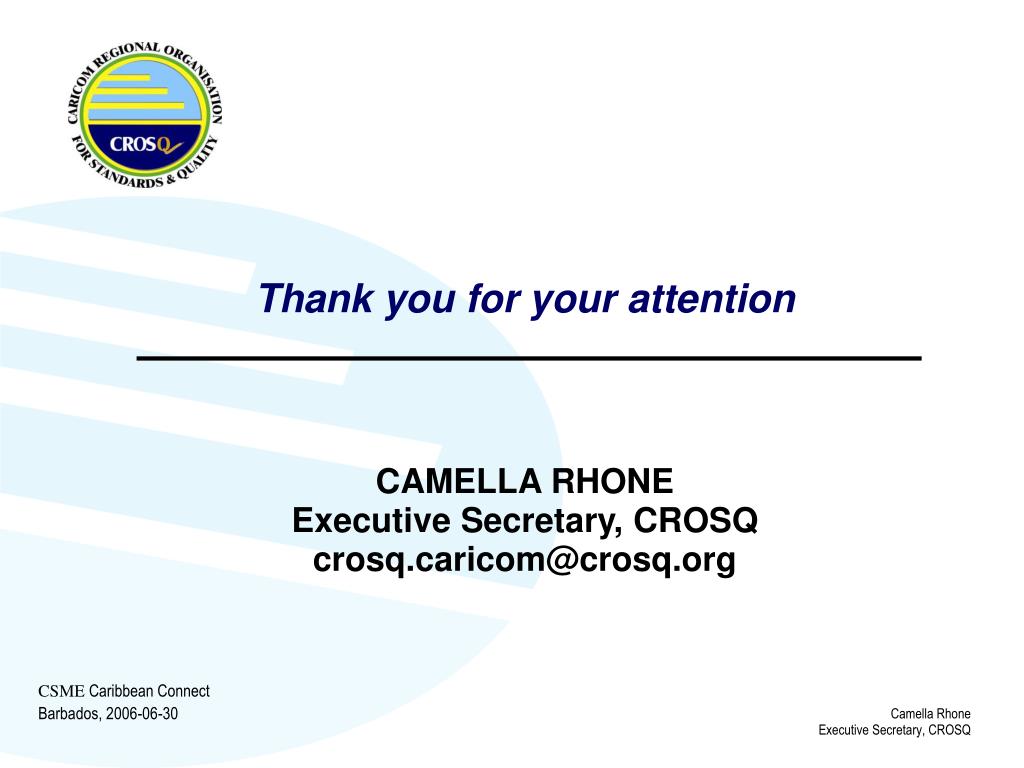 CARICOM REGIONAL ORGANISATION FOR STANDARDS & QUALITY
CROSQ

Thank you for your attention

CAMELLA RHONE
Executive Secretary, CROSQ
crosq.caricom@crosq.org

CSME Caribbean Connect
Barbados, 2006-06-30

Camella Rhone
Executive Secretary, CROSQ